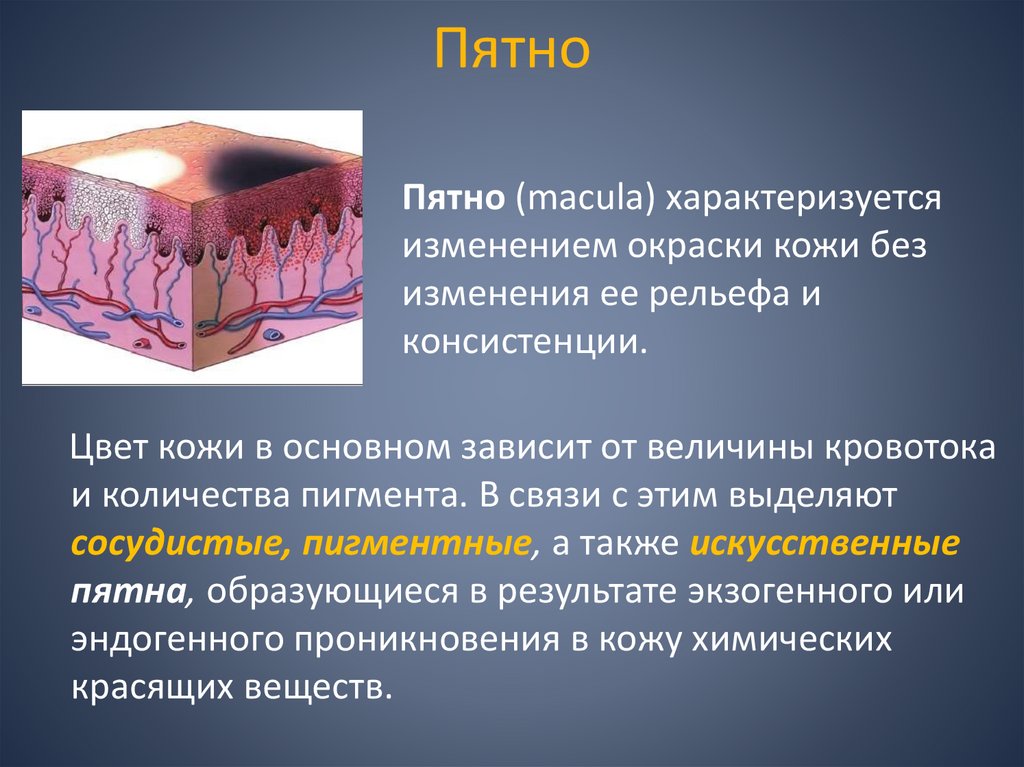 Пятно

Пятно (macula) характеризуется изменением окраски кожи без изменения ее рельефа и консистенции.

Цвет кожи в основном зависит от величины кровотока и количества пигмента. В связи с этим выделяют сосудистые, пигментные, а также искусственные пятна, образующиеся в результате экзогенного или эндогенного проникновения в кожу химических красящих веществ.